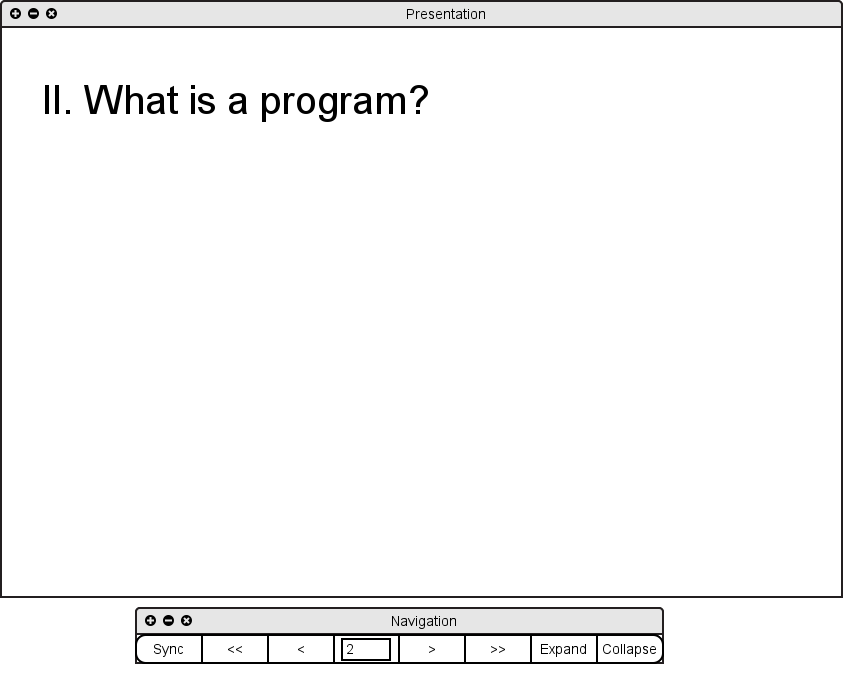 Presentation

II. What is a program?

Navigation

Sync << < 2 > >> Expand Collapse